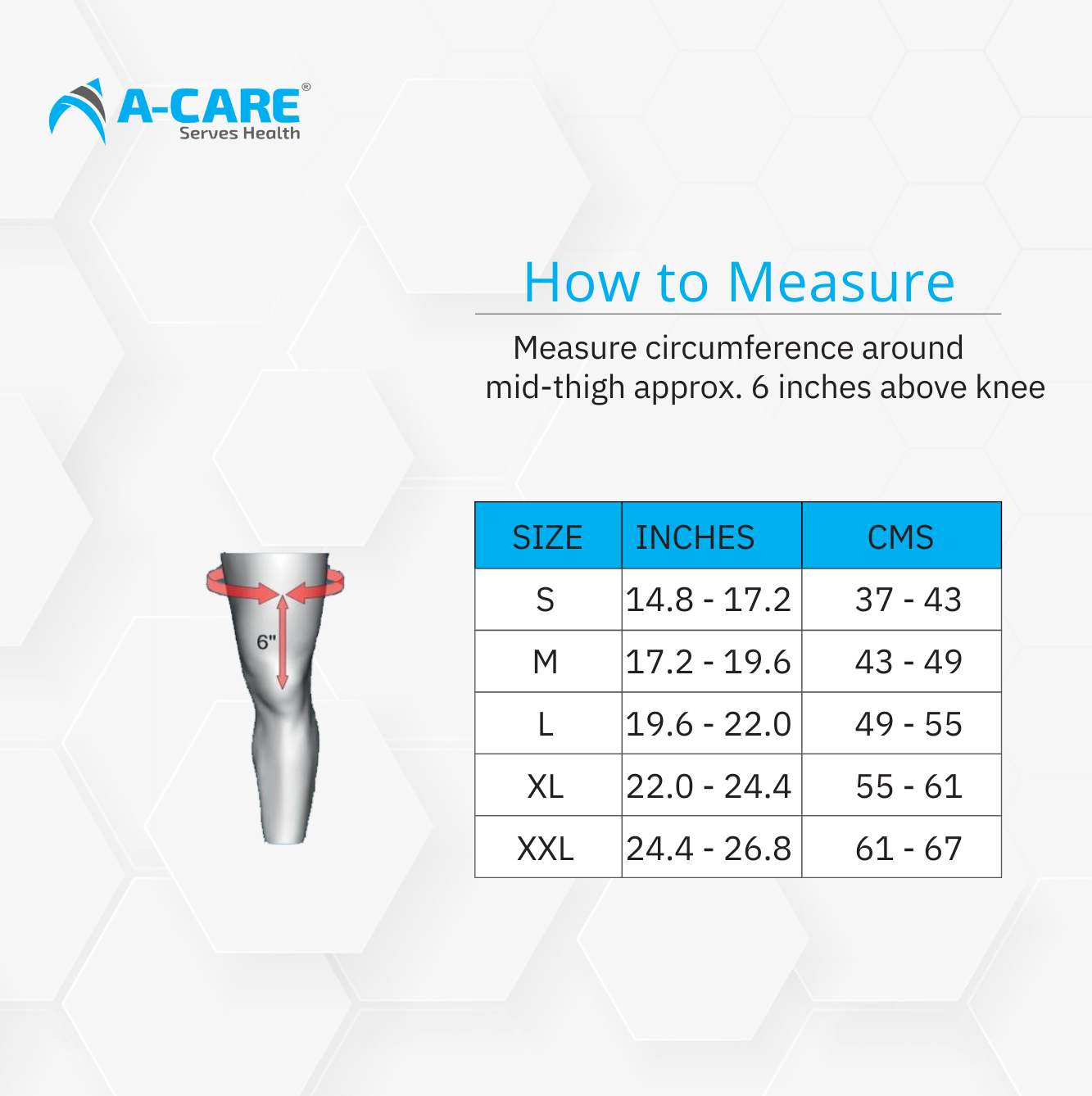 A-CARE®
Serves Health

How to Measure

Measure circumference around mid-thigh approx. 6 inches above knee

6"

| SIZE | INCHES | CMS |
|---|---|---|
| S | 14.8 - 17.2 | 37 - 43 |
| M | 17.2 - 19.6 | 43 - 49 |
| L | 19.6 - 22.0 | 49 - 55 |
| XL | 22.0 - 24.4 | 55 - 61 |
| XXL | 24.4 - 26.8 | 61 - 67 |